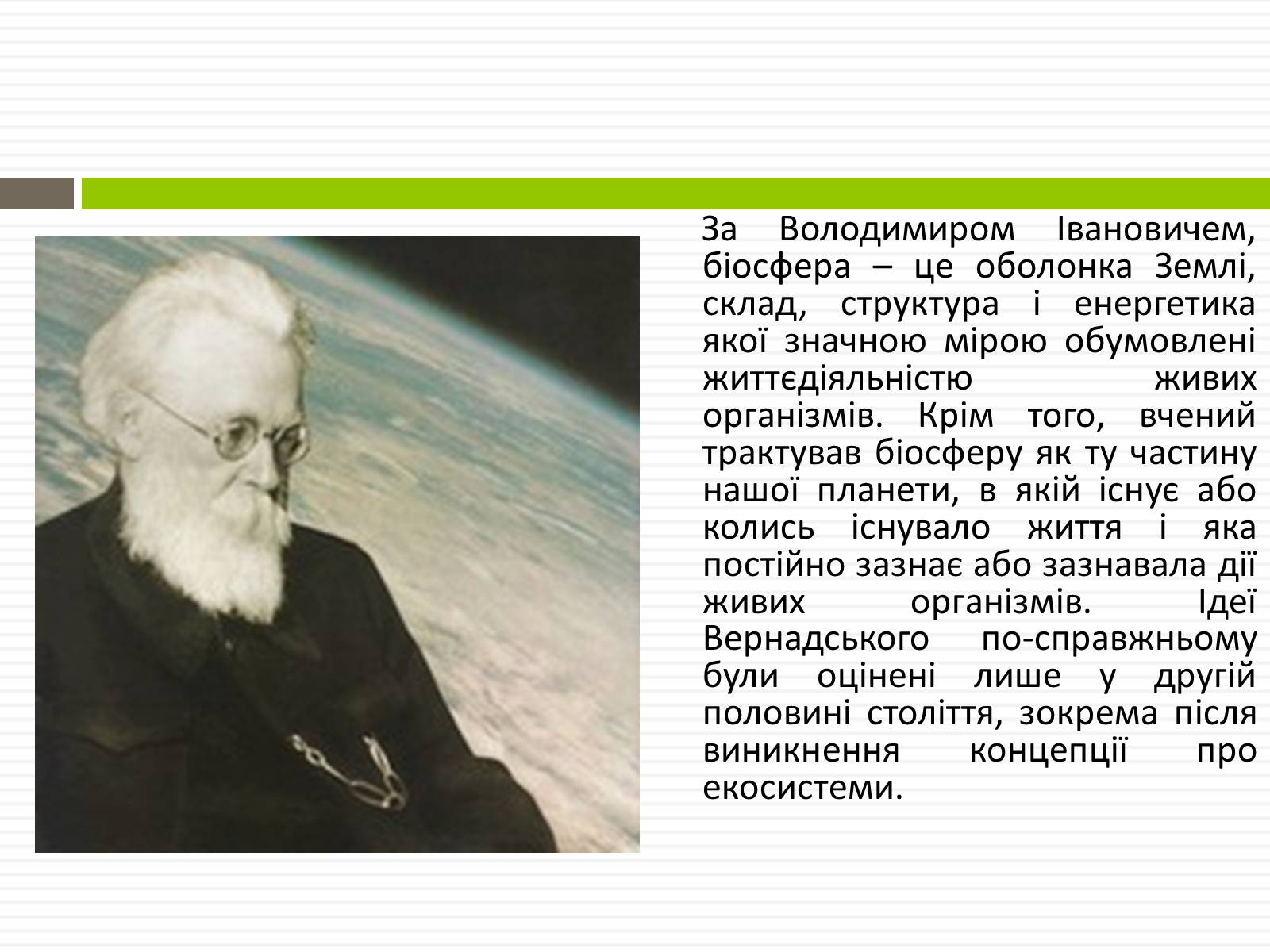 За Володимиром Івановичем, біосфера – це оболонка Землі, склад, структура і енергетика якої значною мірою обумовлені життєдіяльністю живих організмів. Крім того, вчений трактував біосферу як ту частину нашої планети, в якій існує або колись існувало життя і яка постійно зазнає або зазнавала дії живих організмів. Ідеї Вернадського по-справжньому були оцінені лише у другій половині століття, зокрема після виникнення концепції про екосистеми.